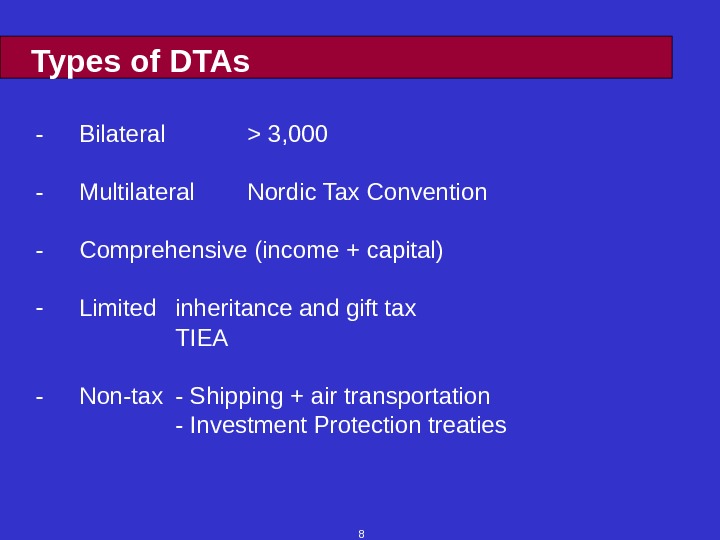 Types of DTAs

- Bilateral > 3,000

- Multilateral Nordic Tax Convention

- Comprehensive (income + capital)

- Limited inheritance and gift tax
TIEA

- Non-tax - Shipping + air transportation
- Investment Protection treaties

8